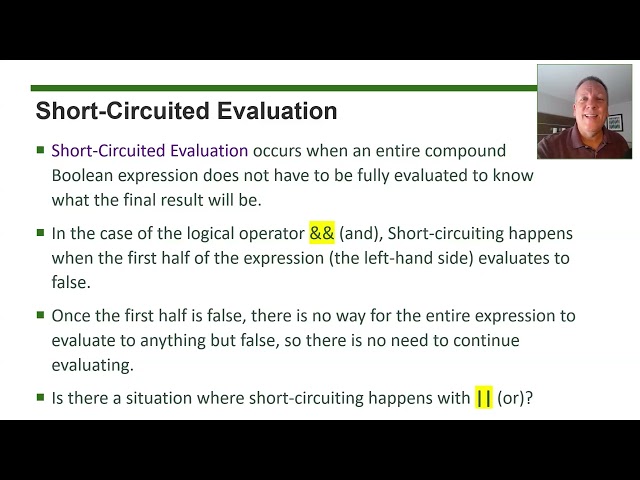 Short-Circuited Evaluation

Short-Circuited Evaluation occurs when an entire compound Boolean expression does not have to be fully evaluated to know what the final result will be.

In the case of the logical operator && (and), Short-circuiting happens when the first half of the expression (the left-hand side) evaluates to false.

Once the first half is false, there is no way for the entire expression to evaluate to anything but false, so there is no need to continue evaluating.

Is there a situation where short-circuiting happens with || (or)?